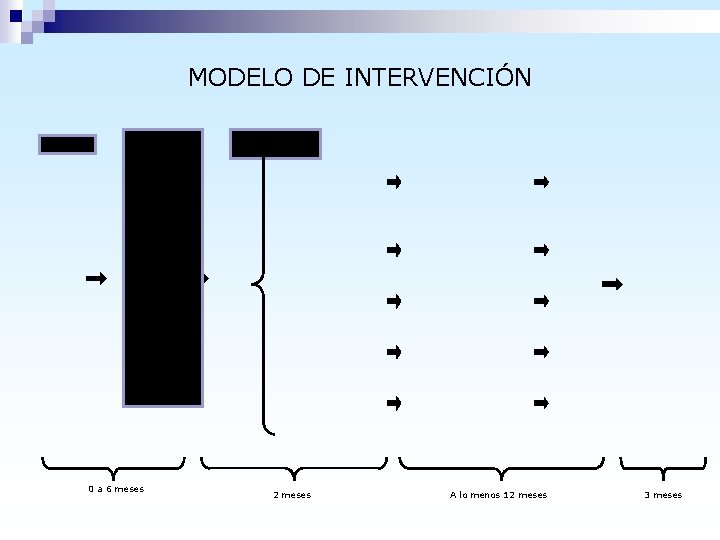 MODELO DE INTERVENCIÓN

0 a 6 meses

2 meses

A lo menos 12 meses

3 meses